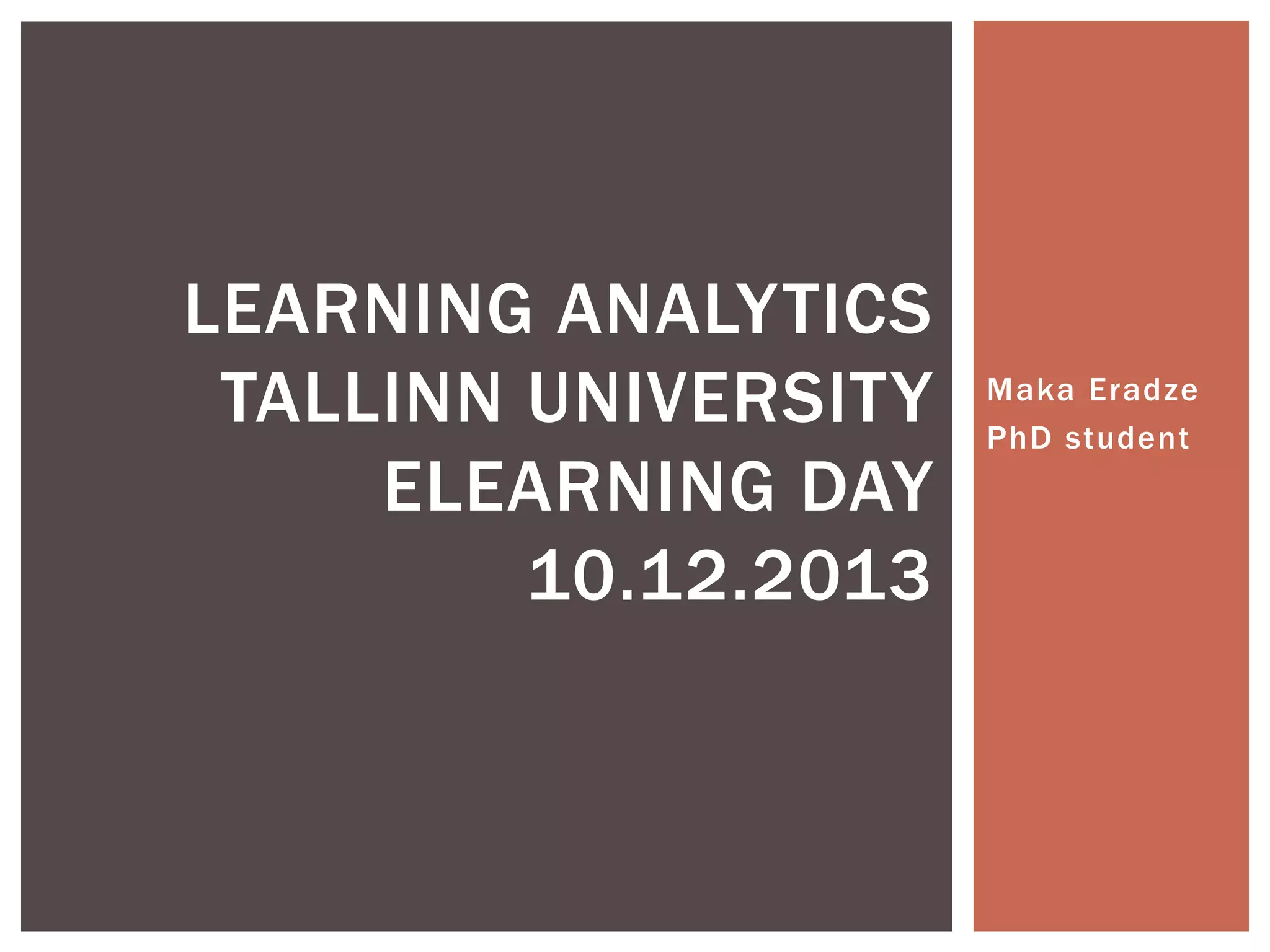 LEARNING ANALYTICS TALLINN UNIVERSITY ELEARNING DAY 10.12.2013

Maka Eradze
PhD student